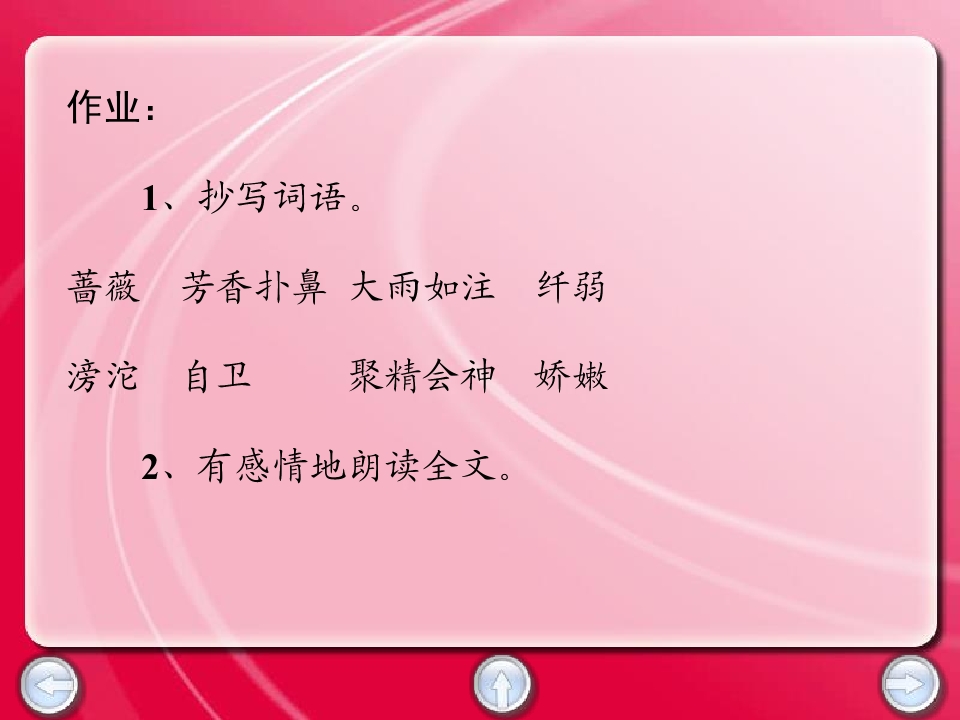 作业：

1、抄写词语。

蔷薇　芳香扑鼻　大雨如注　纤弱

滂沱　自卫　聚精会神　娇嫩

2、有感情地朗读全文。